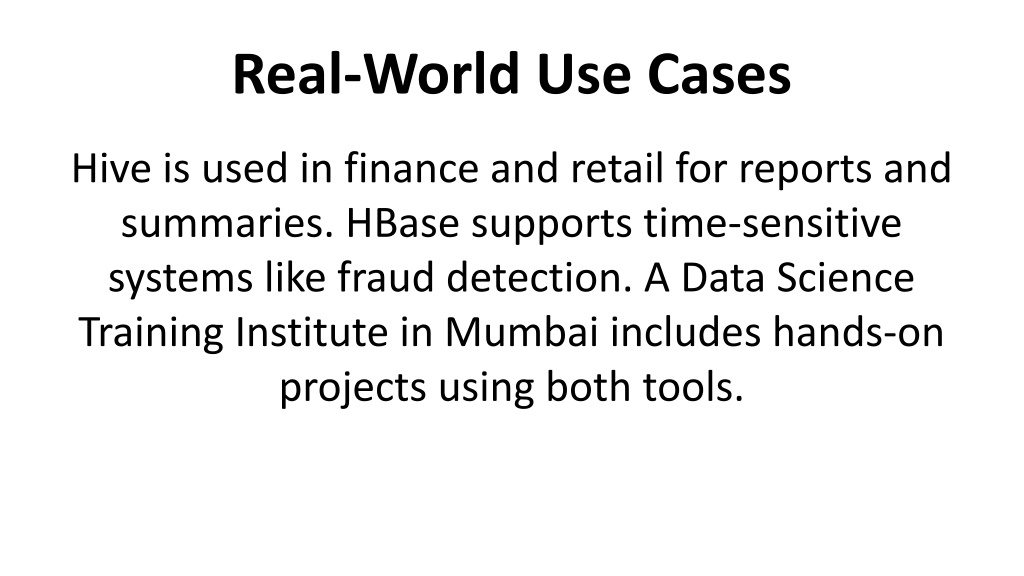 Real-World Use Cases

Hive is used in finance and retail for reports and summaries. HBase supports time-sensitive systems like fraud detection. A Data Science Training Institute in Mumbai includes hands-on projects using both tools.